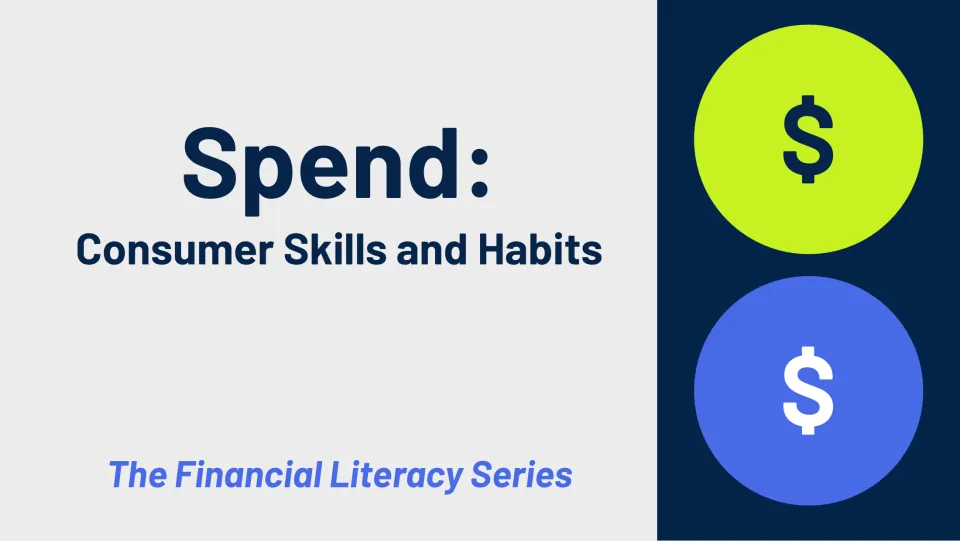 Spend:
Consumer Skills and Habits

The Financial Literacy Series

$

$